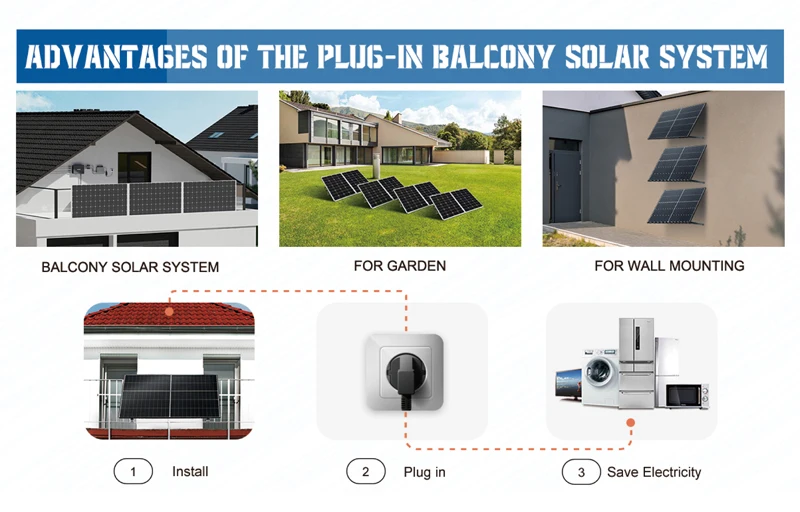 ADVANTAGES OF THE PLUG-IN BALCONY SOLAR SYSTEM

BALCONY SOLAR SYSTEM

FOR GARDEN

FOR WALL MOUNTING

1 Install

2 Plug in

3 Save Electricity